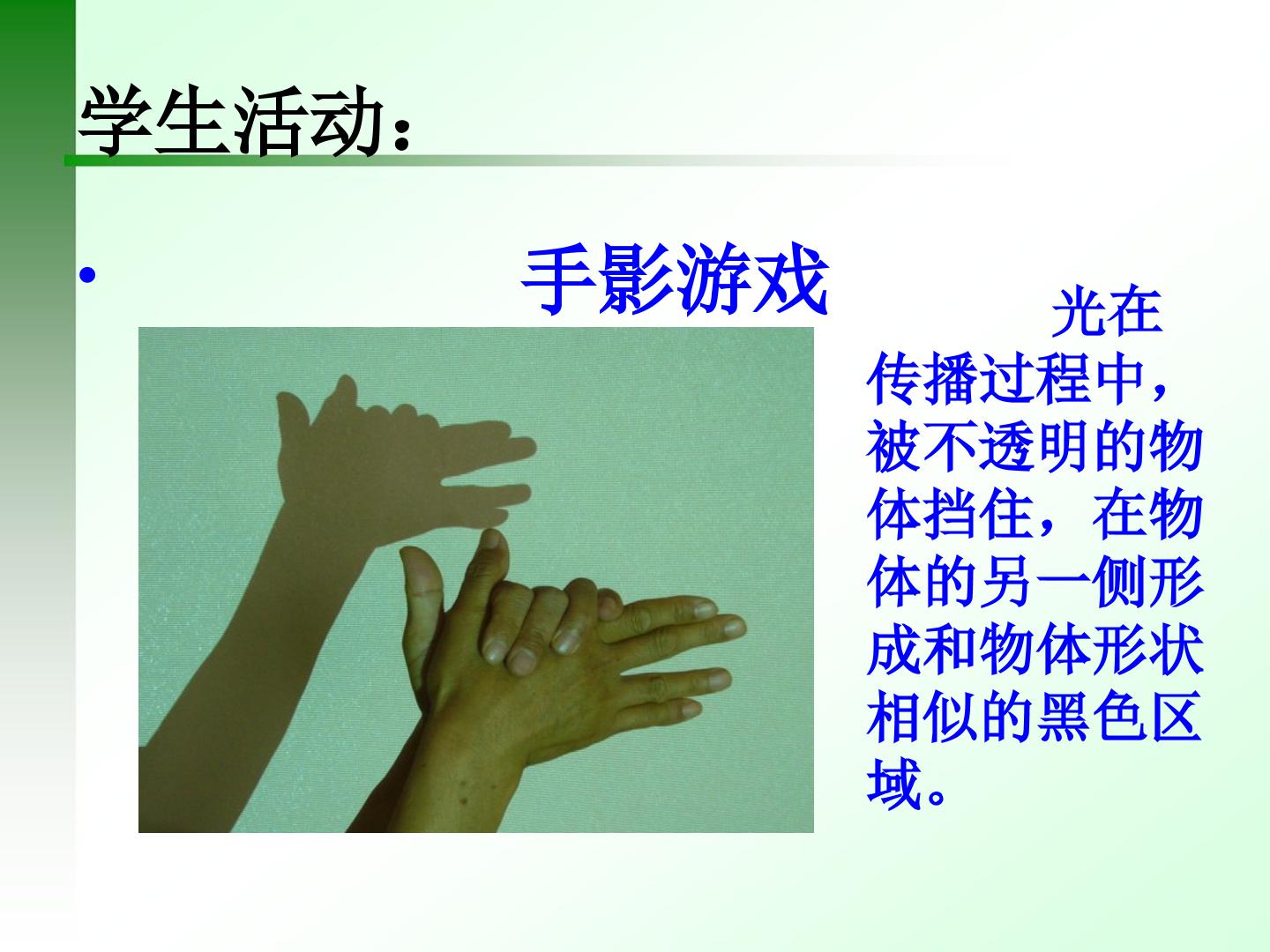 学生活动：

• 手影游戏

光在传播过程中，被不透明的物体挡住，在物体的另一侧形成和物体形状相似的黑色区域。